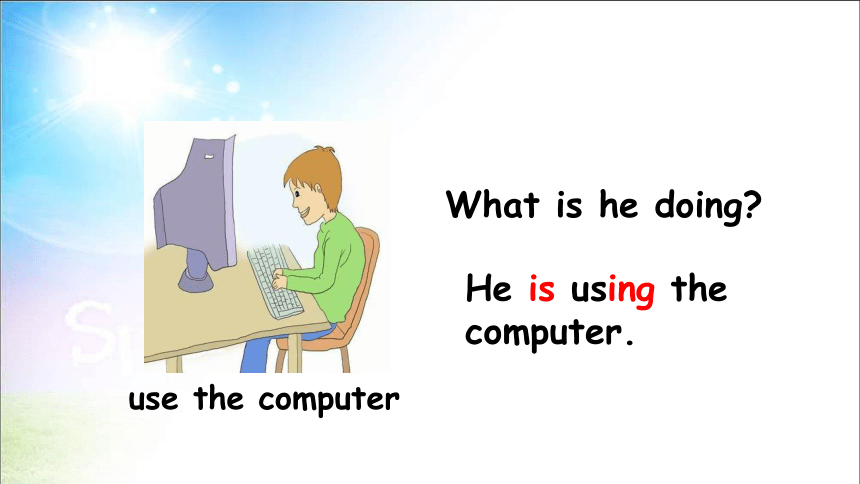 What is he doing?

He is using the computer.

use the computer